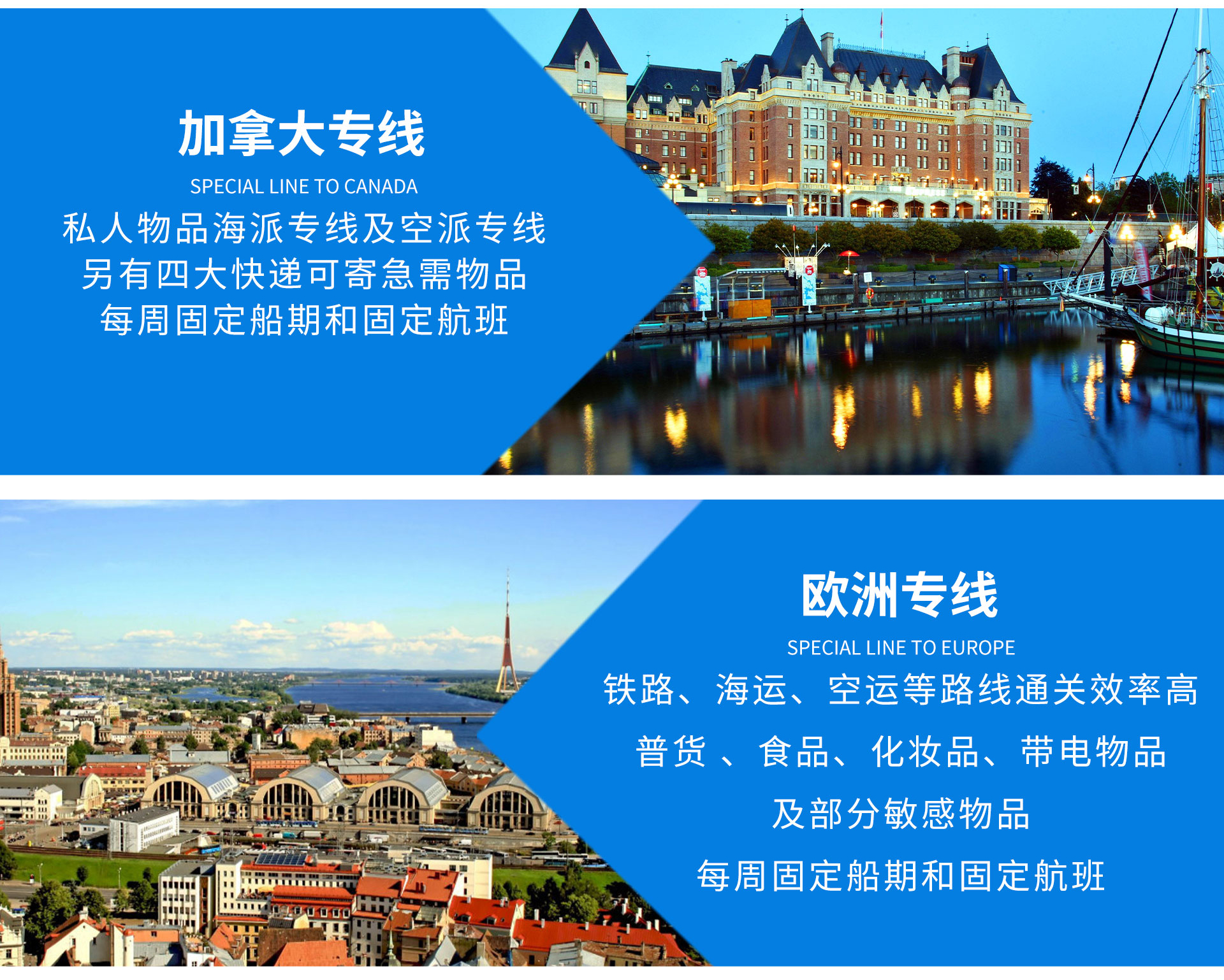 加拿大专线

SPECIAL LINE TO CANADA

私人物品海派专线及空派专线
另有四大快递可寄急需物品
每周固定船期和固定航班

欧洲专线

SPECIAL LINE TO EUROPE

铁路、海运、空运等路线通关效率高
普货 、食品、化妆品、带电物品
及部分敏感物品
每周固定船期和固定航班